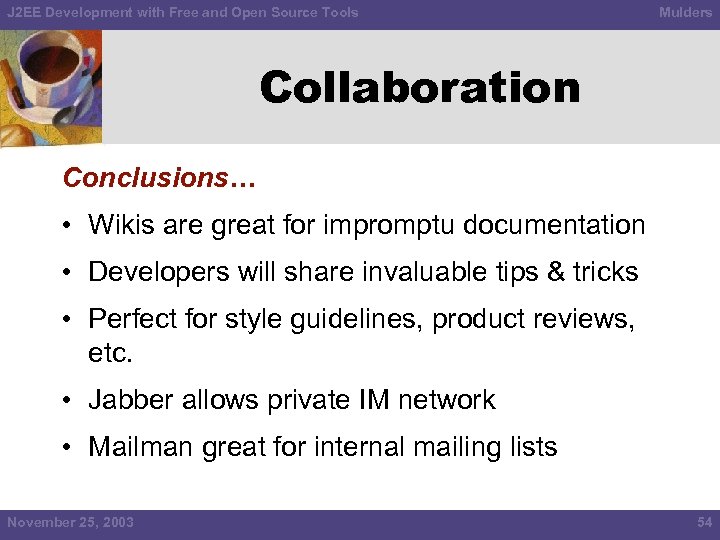 J2EE Development with Free and Open Source Tools

Mulders

Collaboration

Conclusions…

• Wikis are great for impromptu documentation

• Developers will share invaluable tips & tricks

• Perfect for style guidelines, product reviews, etc.

• Jabber allows private IM network

• Mailman great for internal mailing lists

November 25, 2003

54